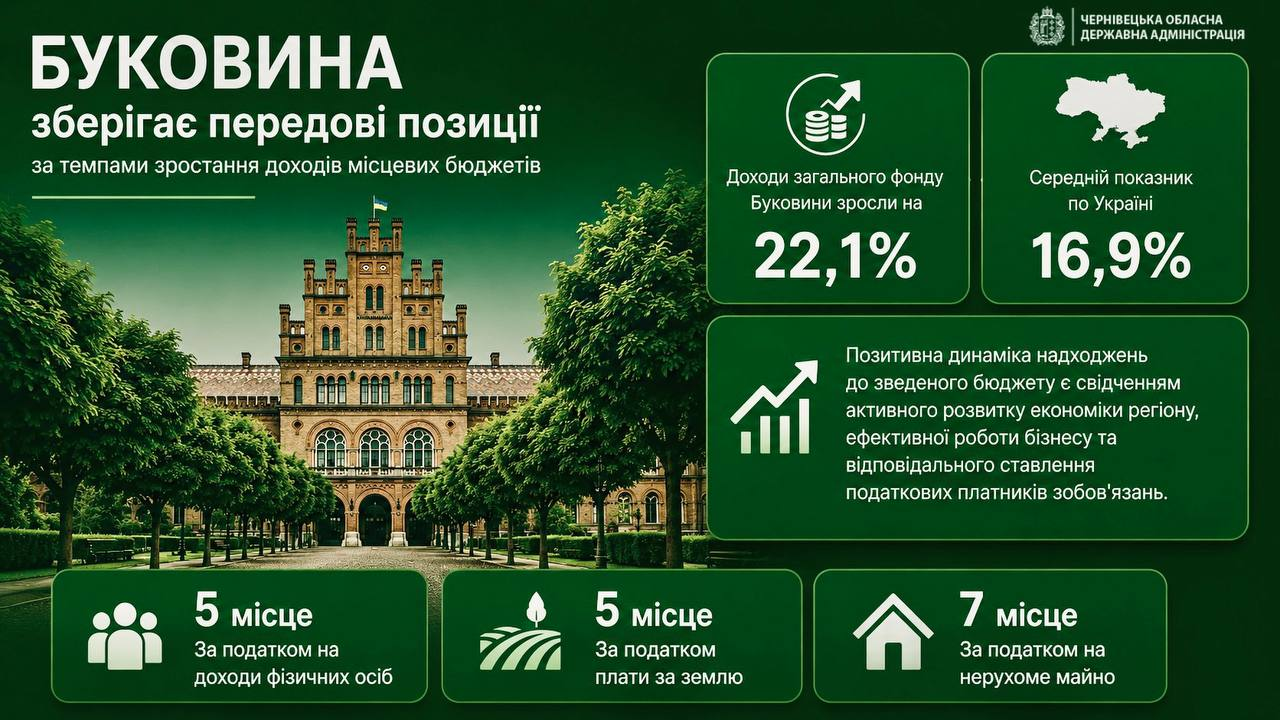 ЧЕРНІВЕЦЬКА ОБЛАСНА ДЕРЖАВНА АДМІНІСТРАЦІЯ

БУКОВИНА
зберігає передові позиції
за темпами зростання доходів місцевих бюджетів

Доходи загального фонду Буковини зросли на
22,1%

Середній показник по Україні
16,9%

Позитивна динаміка надходжень до зведеного бюджету є свідченням активного розвитку економіки регіону, ефективної роботи бізнесу та відповідального ставлення податкових платників зобов'язань.

5 місце
За податком на доходи фізичних осіб

5 місце
За податком плати за землю

7 місце
За податком на нерухоме майно